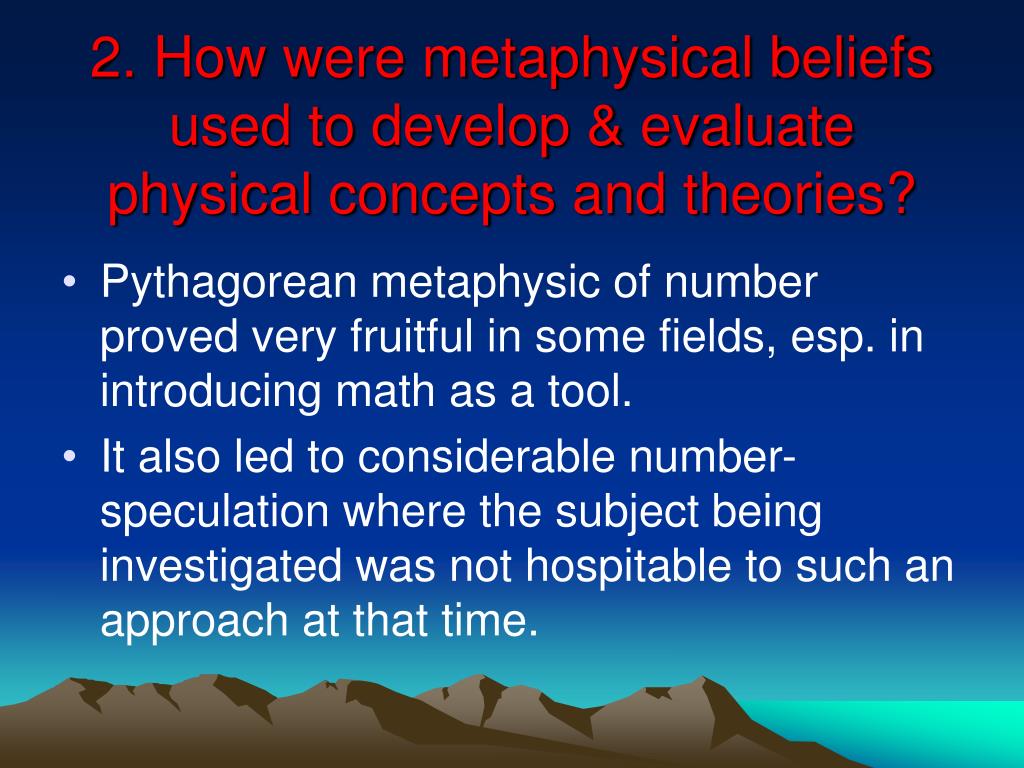 2. How were metaphysical beliefs used to develop & evaluate physical concepts and theories?

• Pythagorean metaphysic of number proved very fruitful in some fields, esp. in introducing math as a tool.
• It also led to considerable number-speculation where the subject being investigated was not hospitable to such an approach at that time.